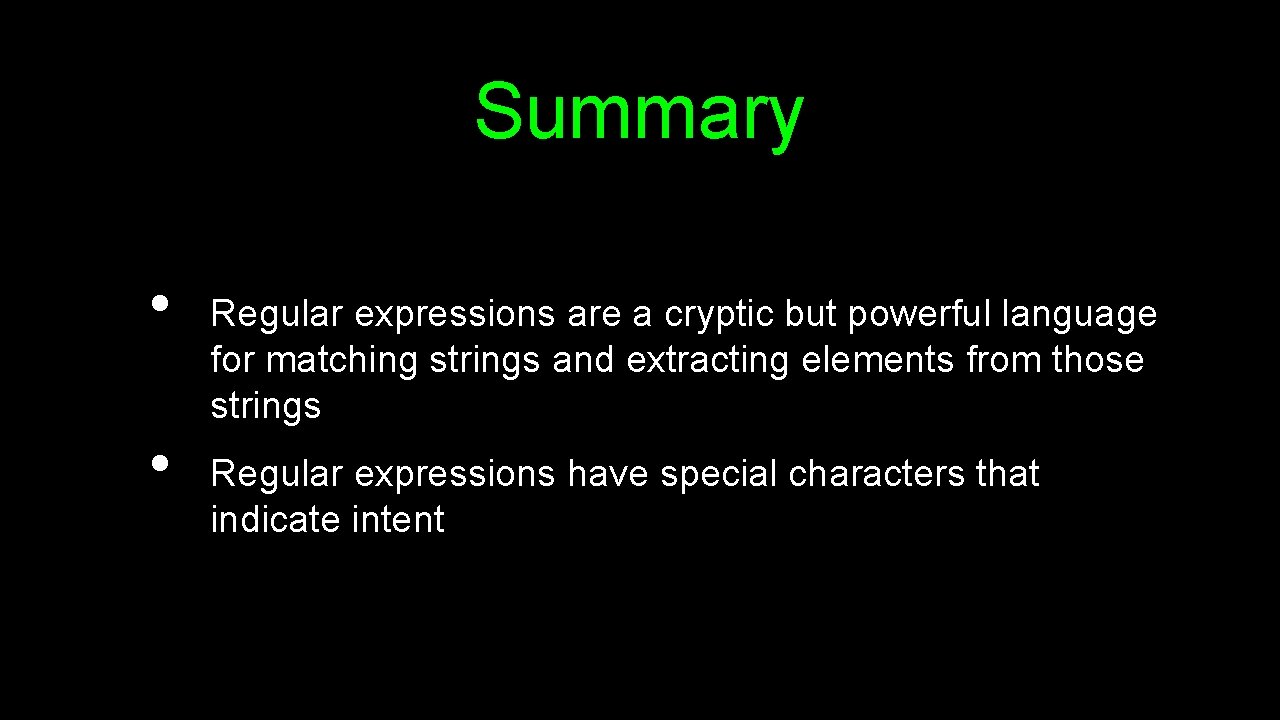 Summary

• Regular expressions are a cryptic but powerful language for matching strings and extracting elements from those strings

• Regular expressions have special characters that indicate intent